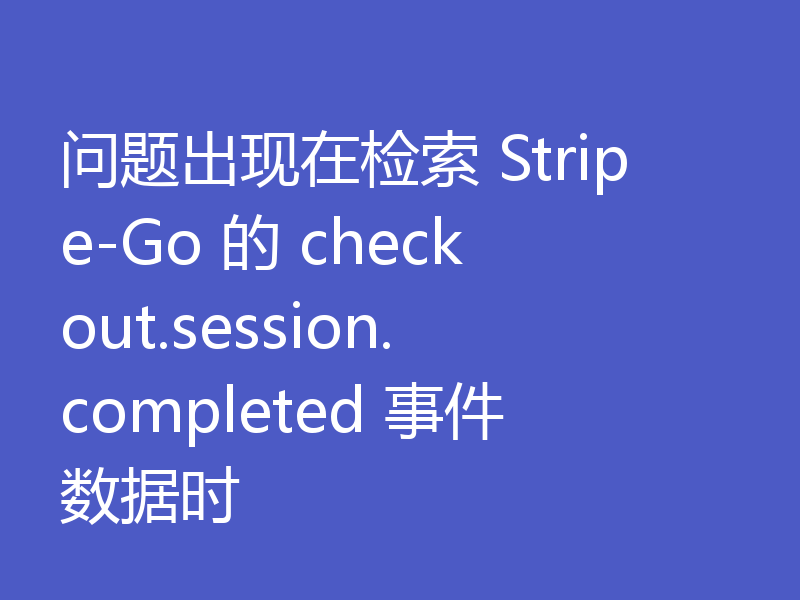 问题出现在检索 Stripe-Go 的 checkout.session.completed 事件数据时